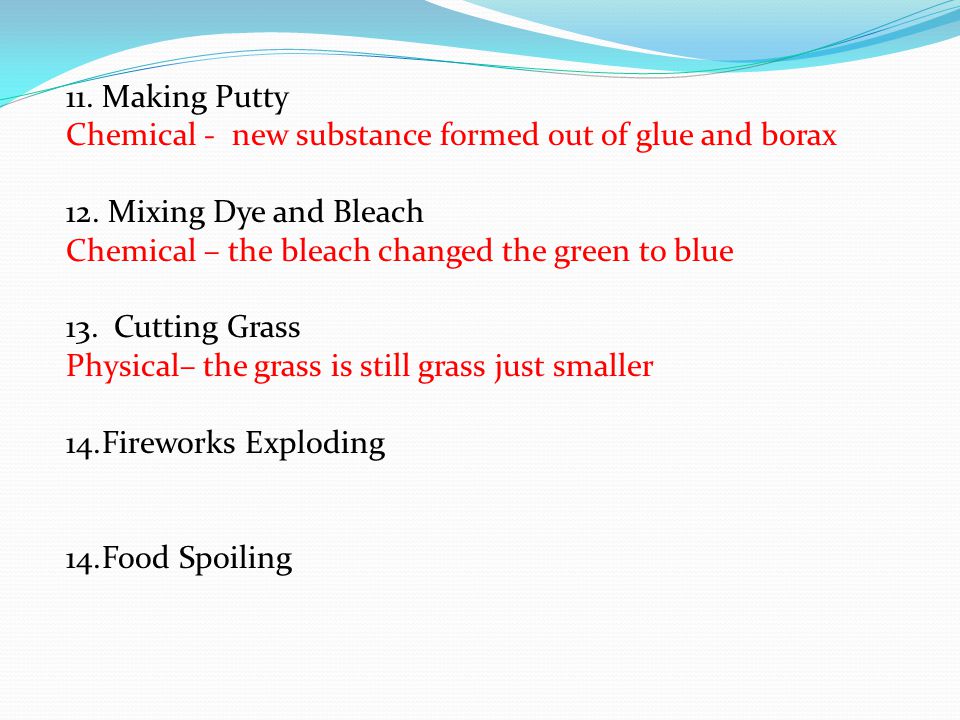 11. Making Putty
Chemical - new substance formed out of glue and borax

12. Mixing Dye and Bleach
Chemical – the bleach changed the green to blue

13. Cutting Grass
Physical– the grass is still grass just smaller

14.Fireworks Exploding

14.Food Spoiling